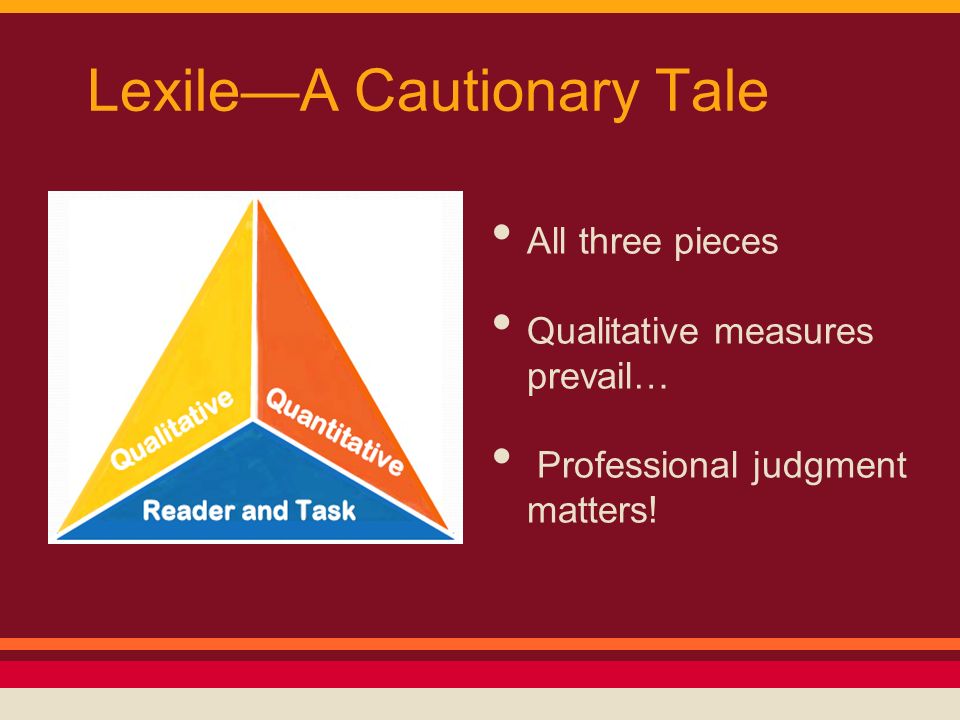 Lexile—A Cautionary Tale

Qualitative

Quantitative

Reader and Task

• All three pieces

• Qualitative measures prevail…

• Professional judgment matters!